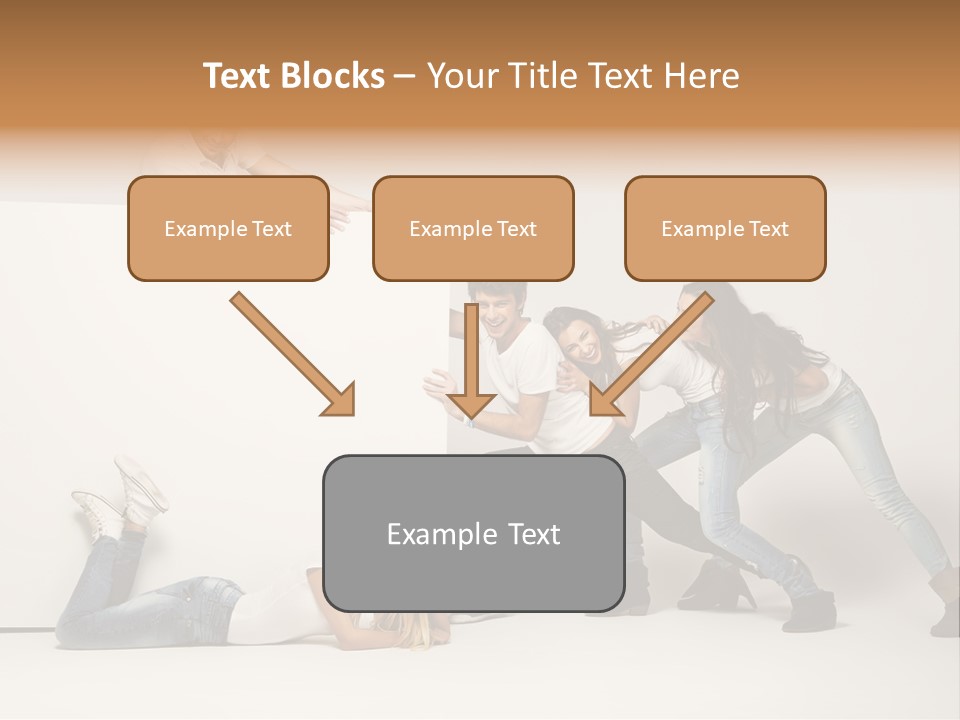 Text Blocks – Your Title Text Here

Example Text

Example Text

Example Text

Example Text